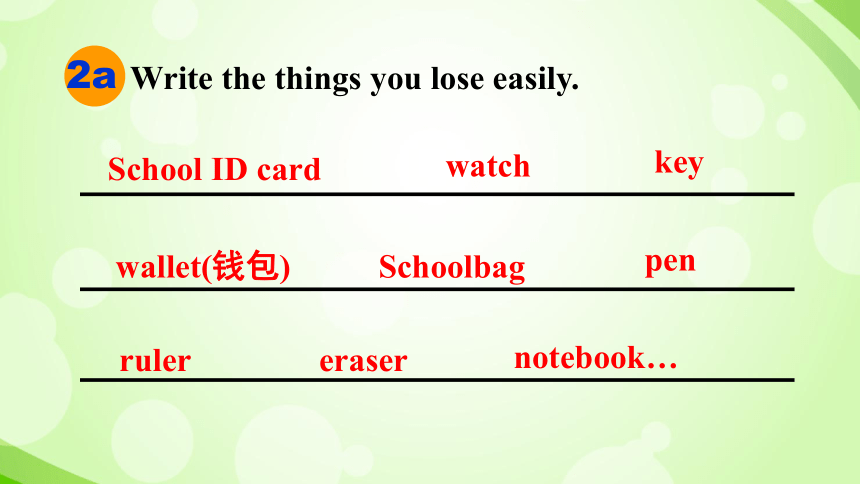 2a Write the things you lose easily.

School ID card watch key

wallet(钱包) Schoolbag pen

ruler eraser notebook…